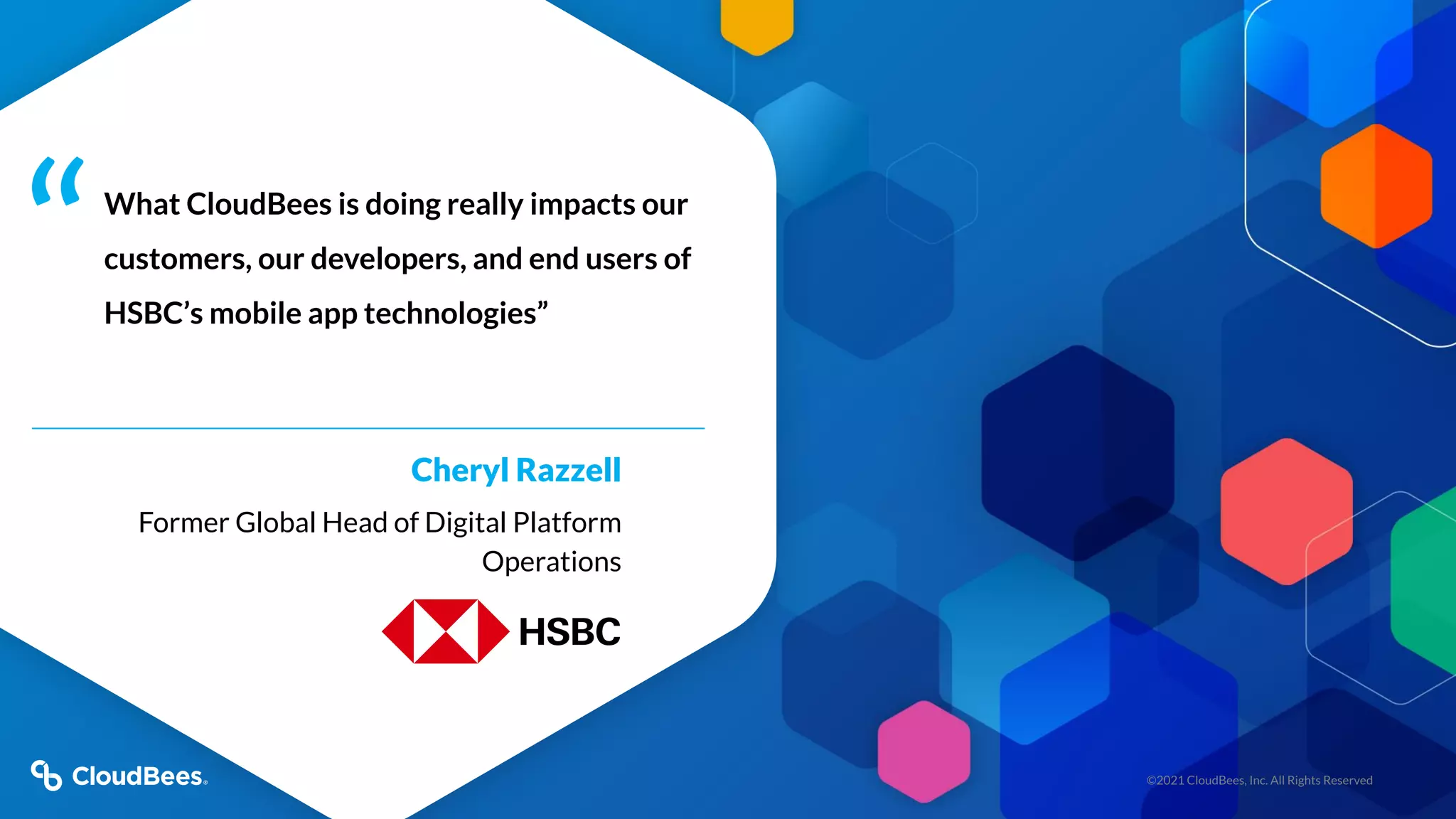 “

What CloudBees is doing really impacts our customers, our developers, and end users of HSBC’s mobile app technologies”

Cheryl Razzell

Former Global Head of Digital Platform Operations

HSBC

CloudBees.

©2021 CloudBees, Inc. All Rights Reserved